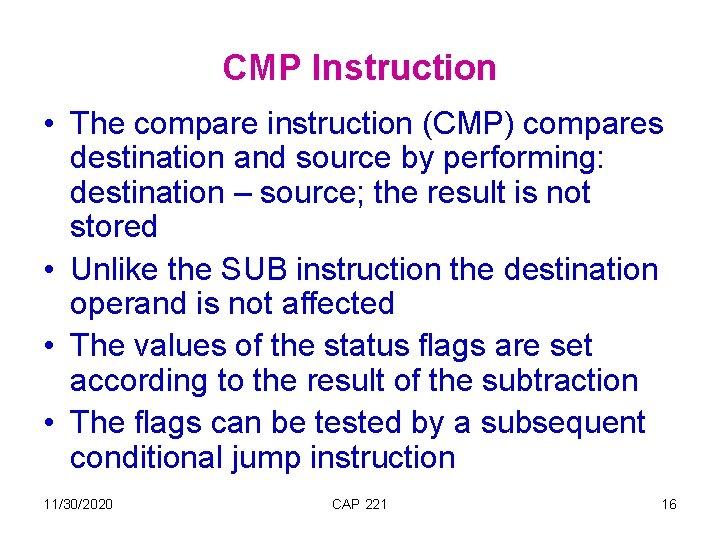 CMP Instruction

• The compare instruction (CMP) compares destination and source by performing: destination – source; the result is not stored

• Unlike the SUB instruction the destination operand is not affected

• The values of the status flags are set according to the result of the subtraction

• The flags can be tested by a subsequent conditional jump instruction

11/30/2020 CAP 221 16